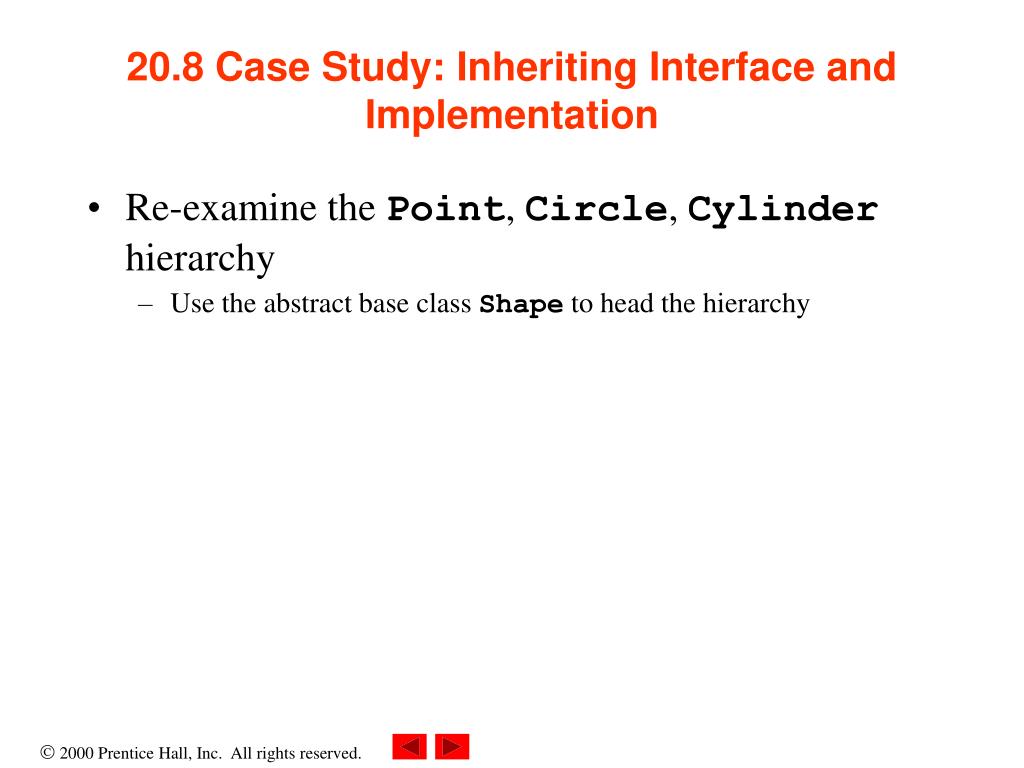 20.8 Case Study: Inheriting Interface and Implementation

• Re-examine the Point, Circle, Cylinder hierarchy

– Use the abstract base class Shape to head the hierarchy

© 2000 Prentice Hall, Inc. All rights reserved.